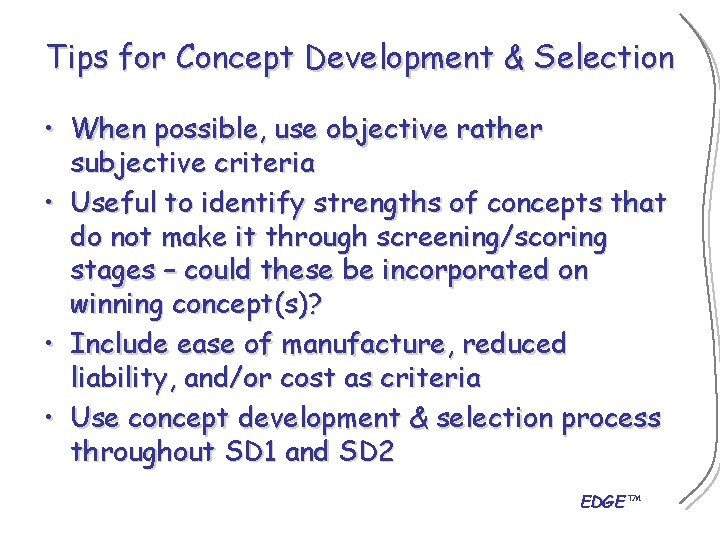 Tips for Concept Development & Selection

• When possible, use objective rather subjective criteria
• Useful to identify strengths of concepts that do not make it through screening/scoring stages – could these be incorporated on winning concept(s)?
• Include ease of manufacture, reduced liability, and/or cost as criteria
• Use concept development & selection process throughout SD1 and SD2

EDGE™